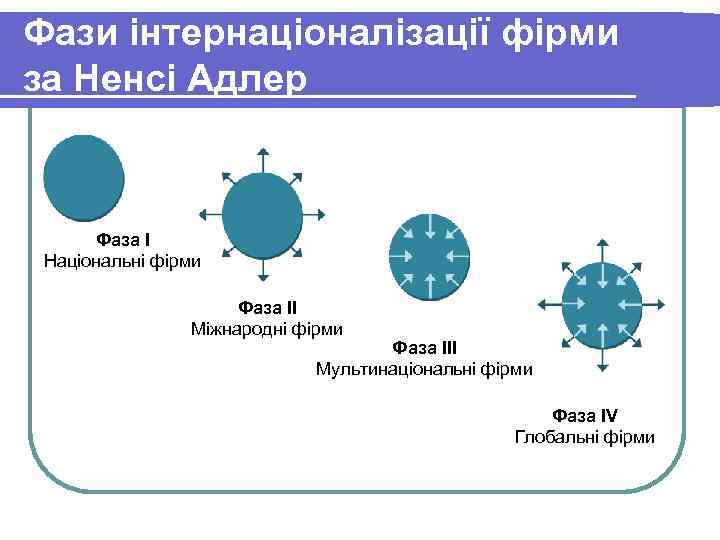 Фази інтернаціоналізації фірми за Ненсі Адлер

Фаза I
Національні фірми

Фаза II
Міжнародні фірми

Фаза III
Мультинаціональні фірми

Фаза IV
Глобальні фірми